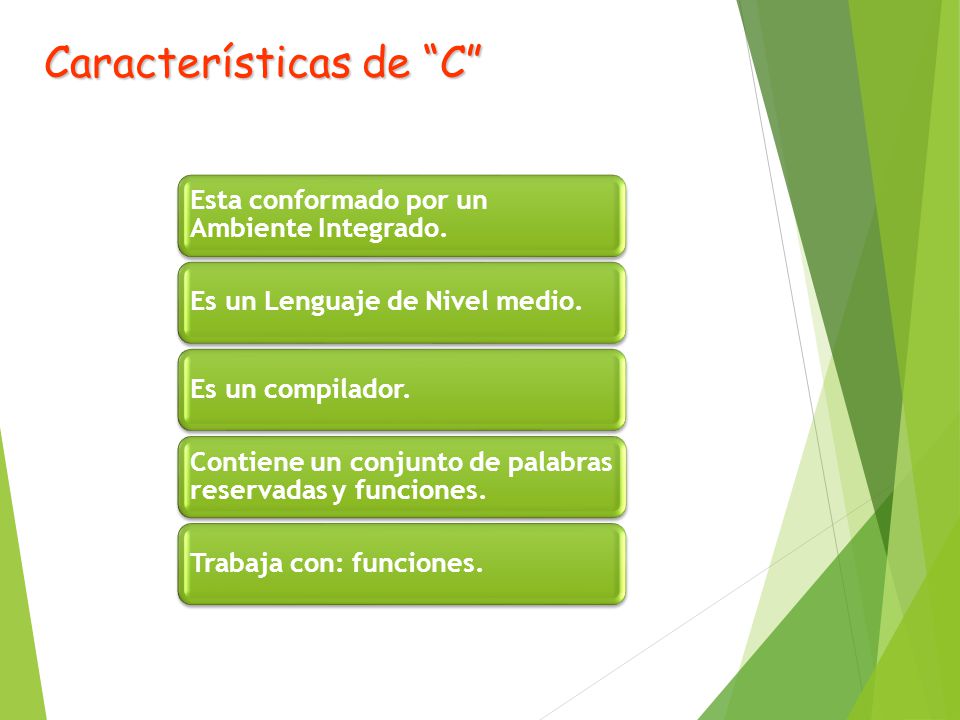 Características de “C”

Esta conformado por un Ambiente Integrado.

Es un Lenguaje de Nivel medio.

Es un compilador.

Contiene un conjunto de palabras reservadas y funciones.

Trabaja con: funciones.